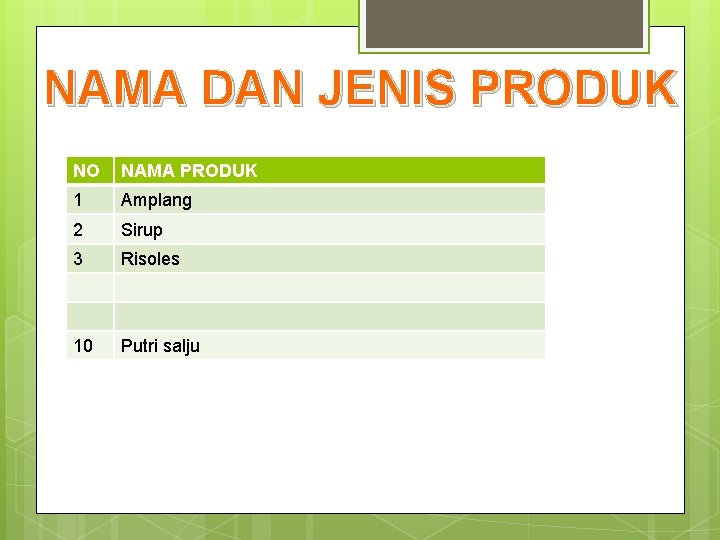 NAMA DAN JENIS PRODUK

| NO | NAMA PRODUK |
|---|---|
| 1 | Amplang |
| 2 | Sirup |
| 3 | Risoles |
| | |
| | |
| 10 | Putri salju |